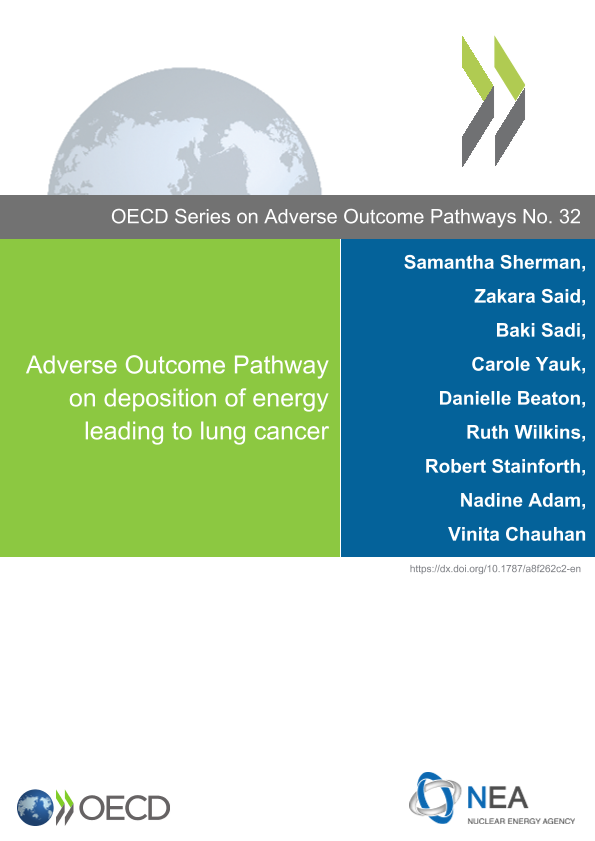 OECD Series on Adverse Outcome Pathways No. 32

Adverse Outcome Pathway on deposition of energy leading to lung cancer

Samantha Sherman,
Zakara Said,
Baki Sadi,
Carole Yauk,
Danielle Beaton,
Ruth Wilkins,
Robert Stainforth,
Nadine Adam,
Vinita Chauhan

https://dx.doi.org/10.1787/a8f262c2-en

OECD

NEA
NUCLEAR ENERGY AGENCY